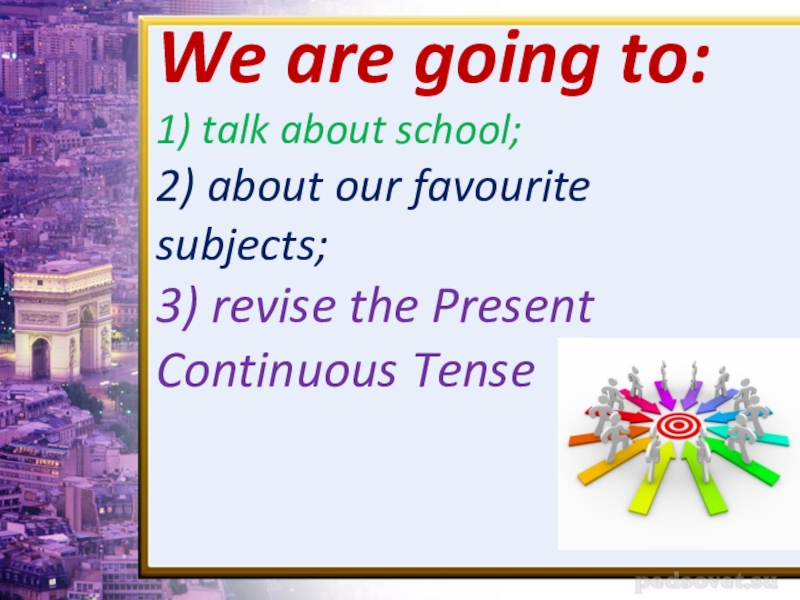 We are going to:

1) talk about school;

2) about our favourite subjects;

3) revise the Present Continuous Tense

pedsovet.su